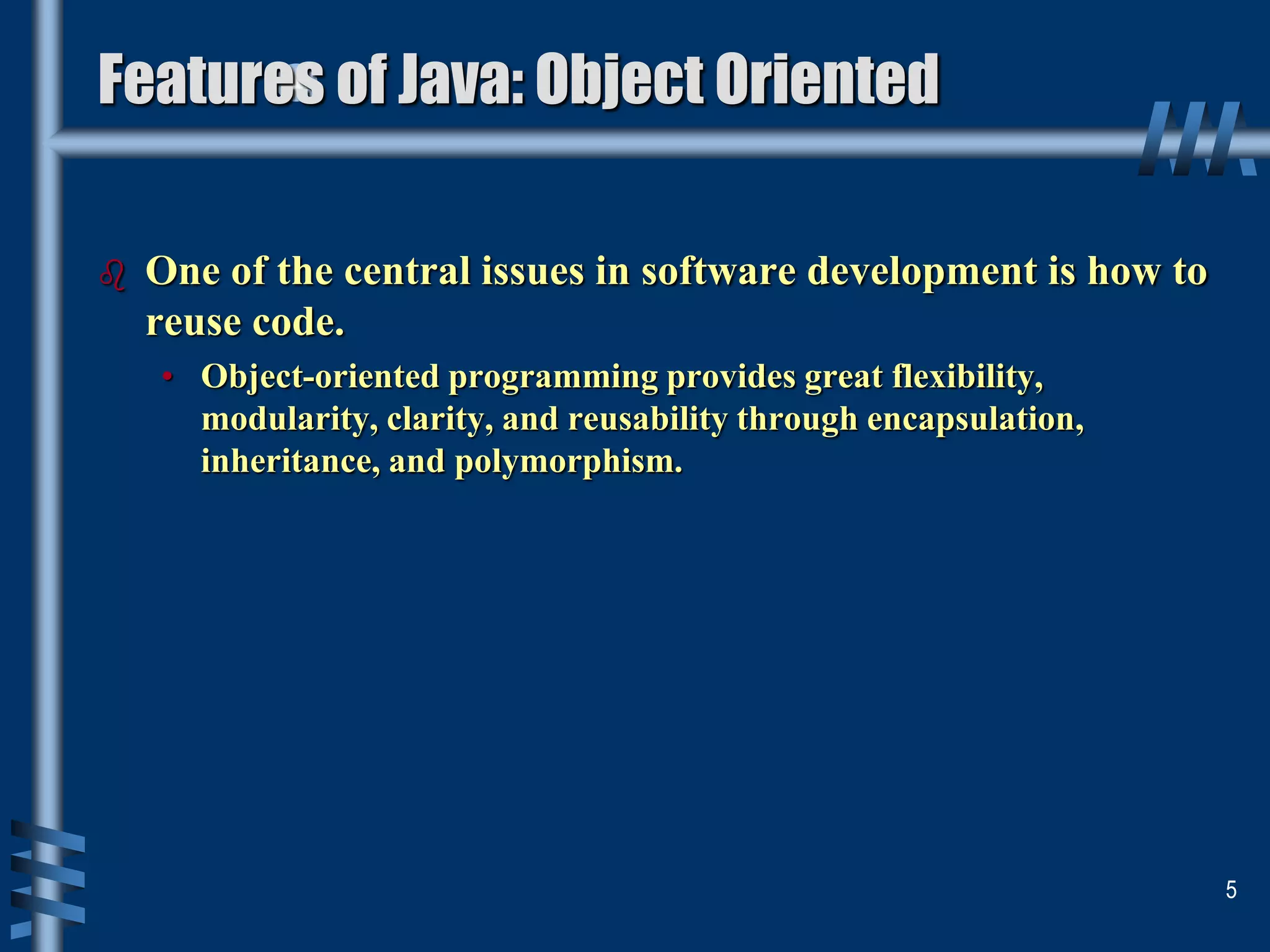 Features of Java: Object Oriented

One of the central issues in software development is how to reuse code.

• Object-oriented programming provides great flexibility, modularity, clarity, and reusability through encapsulation, inheritance, and polymorphism.

5